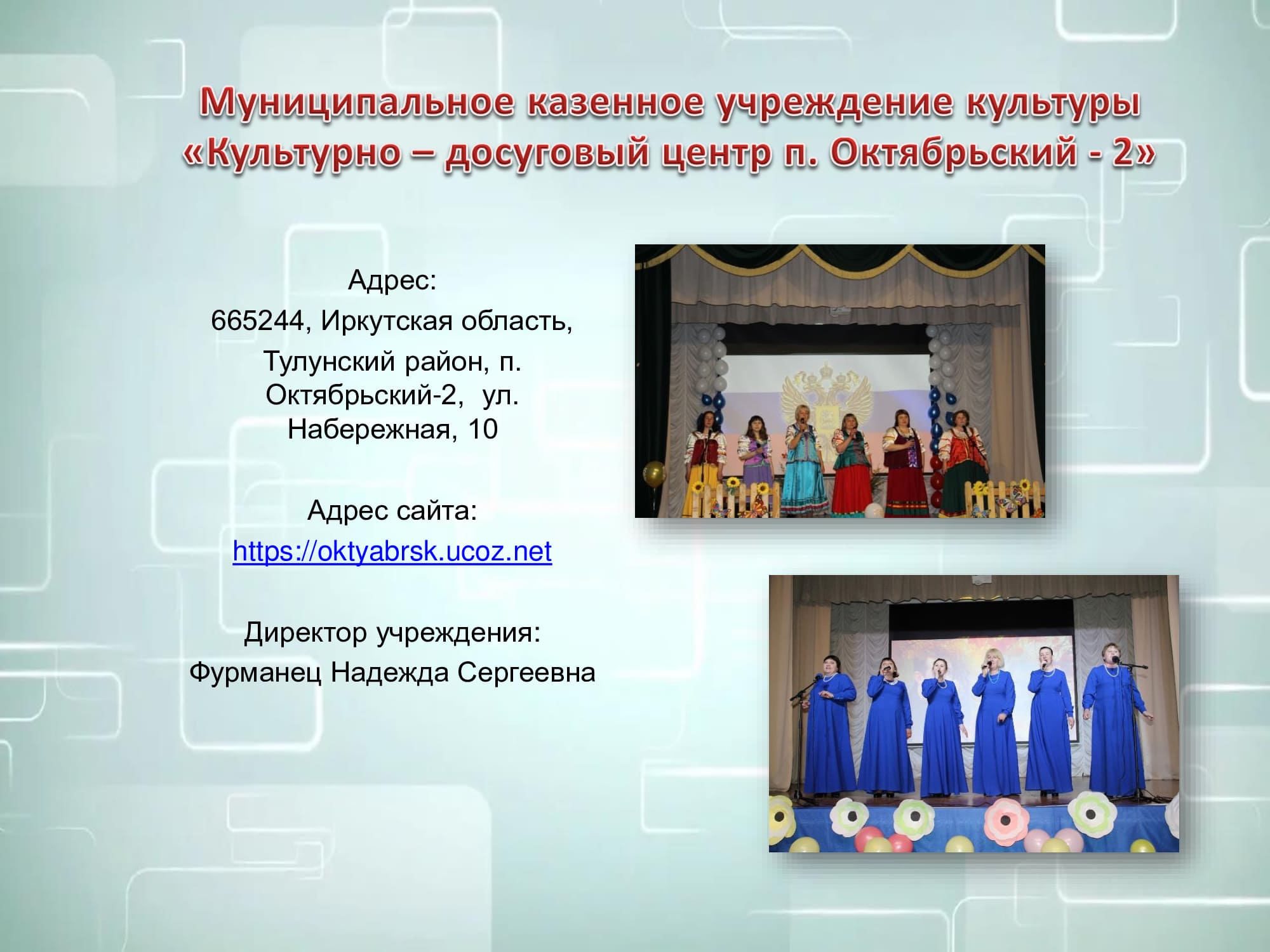 Муниципальное казенное учреждение культуры «Культурно – досуговый центр п. Октябрьский - 2»

Адрес:
665244, Иркутская область,
Тулунский район, п. Октябрьский-2, ул. Набережная, 10

Адрес сайта:
https://oktyabrsk.ucoz.net

Директор учреждения:
Фурманец Надежда Сергеевна